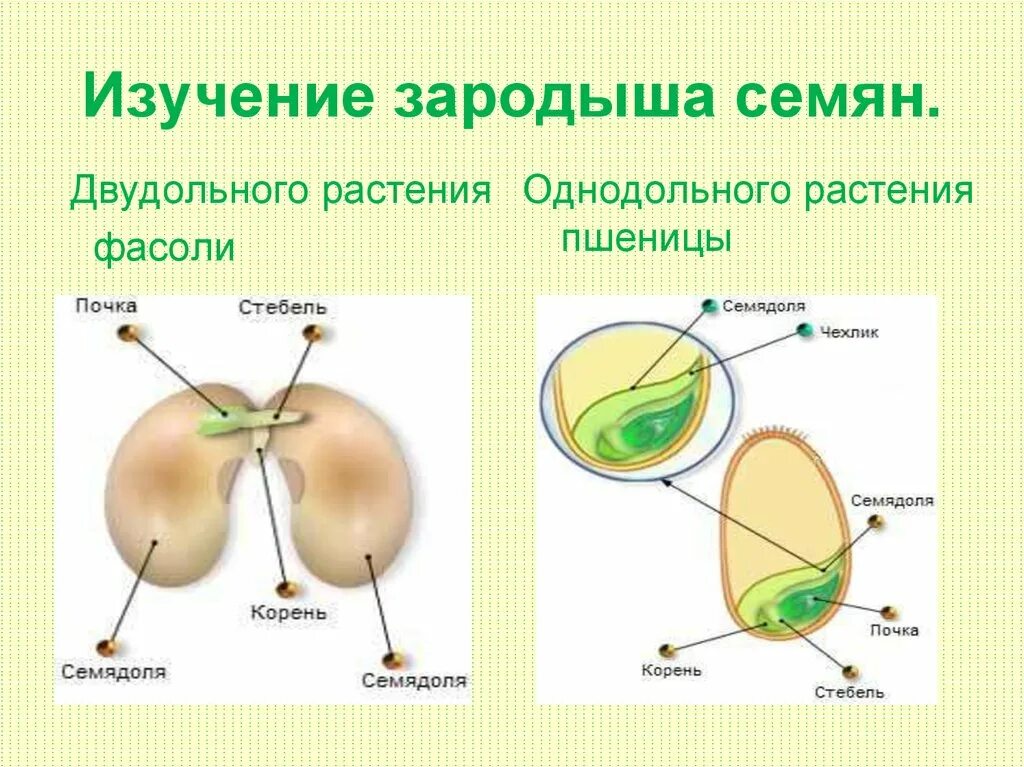 Изучение зародыша семян.

Двудольного растения фасоли

Однодольного растения пшеницы

Почка

Стебель

Корень

Семядоля

Семядоля

Семядоля

Чехлик

Семядоля

Почка

Корень

Стебель